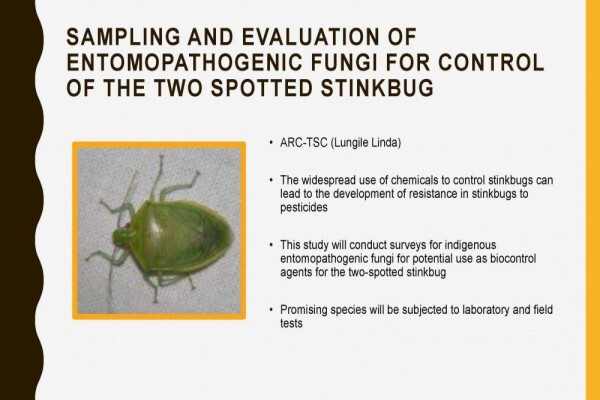 SAMPLING AND EVALUATION OF ENTOMOPATHOGENIC FUNGI FOR CONTROL OF THE TWO SPOTTED STINKBUG

• ARC-TSC (Lungile Linda)

• The widespread use of chemicals to control stinkbugs can lead to the development of resistance in stinkbugs to pesticides

• This study will conduct surveys for indigenous entomopathogenic fungi for potential use as biocontrol agents for the two-spotted stinkbug

• Promising species will be subjected to laboratory and field tests